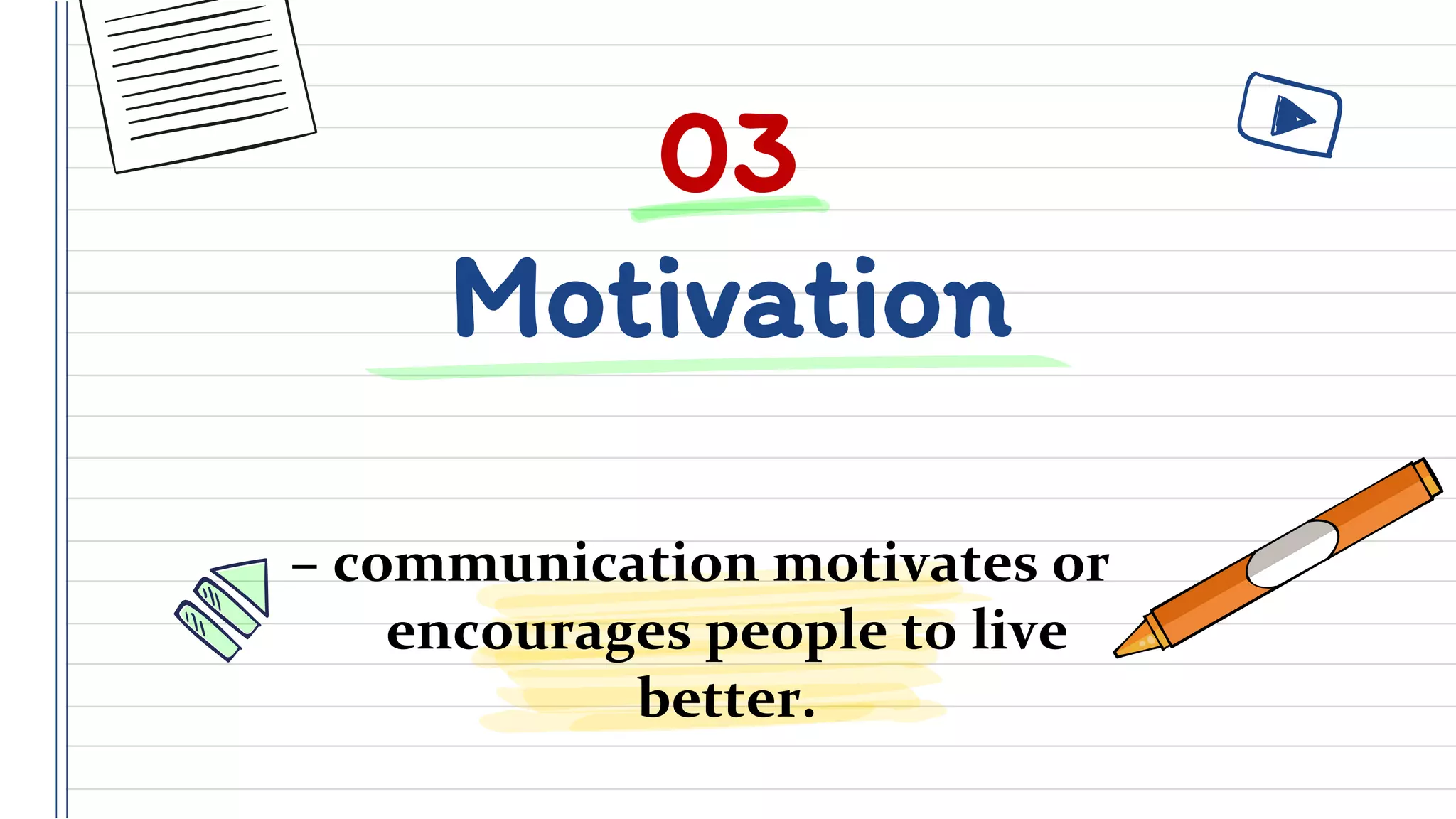 03

Motivation

– communication motivates or encourages people to live better.